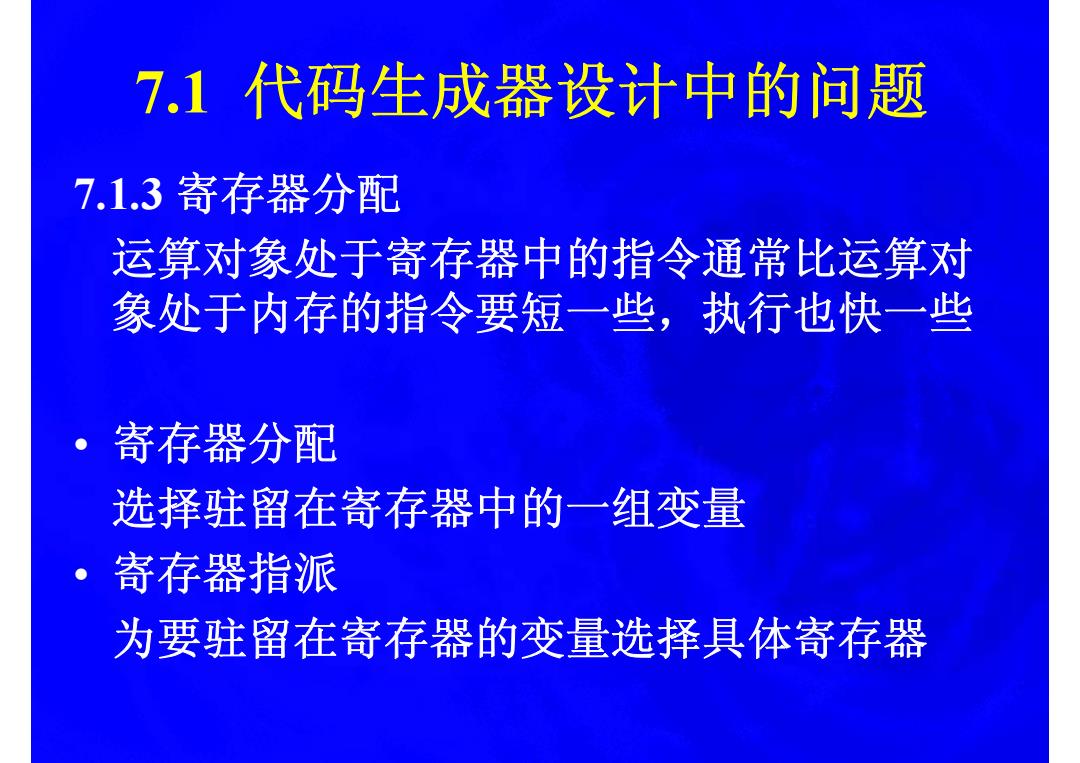 7.1 代码生成器设计中的问题

7.1.3 寄存器分配

运算对象处于寄存器中的指令通常比运算对象处于内存的指令要短一些，执行也快一些

• 寄存器分配
选择驻留在寄存器中的一组变量
• 寄存器指派
为要驻留在寄存器的变量选择具体寄存器